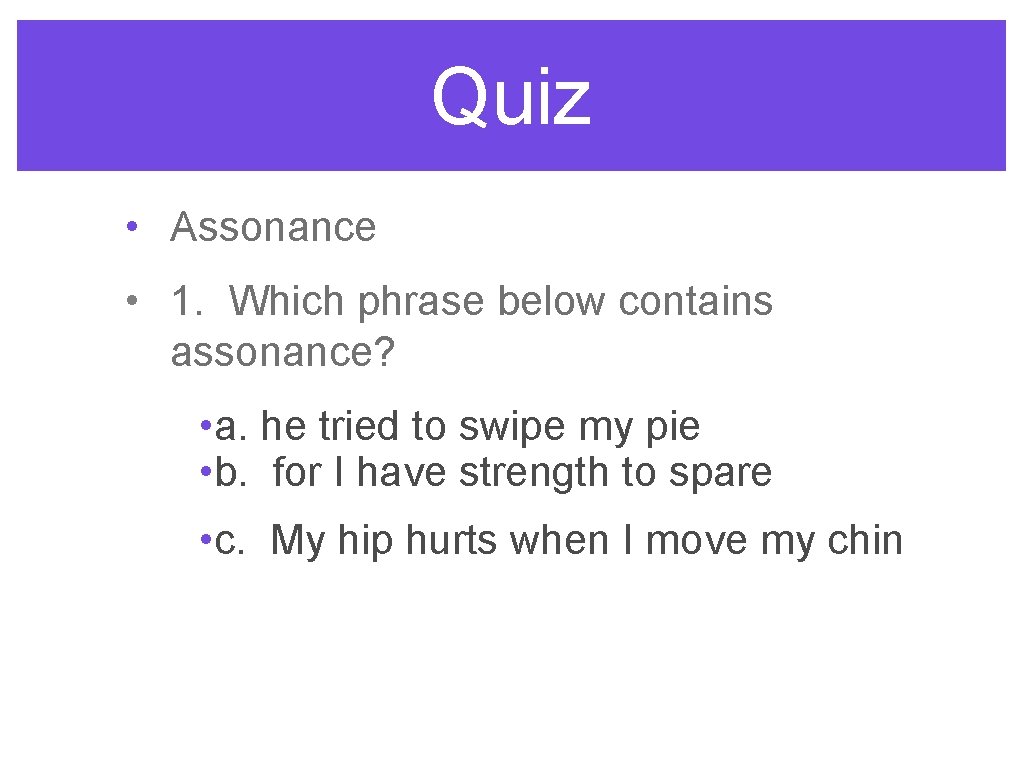 Quiz

• Assonance

• 1. Which phrase below contains assonance?

• a. he tried to swipe my pie
• b. for I have strength to spare

• c. My hip hurts when I move my chin